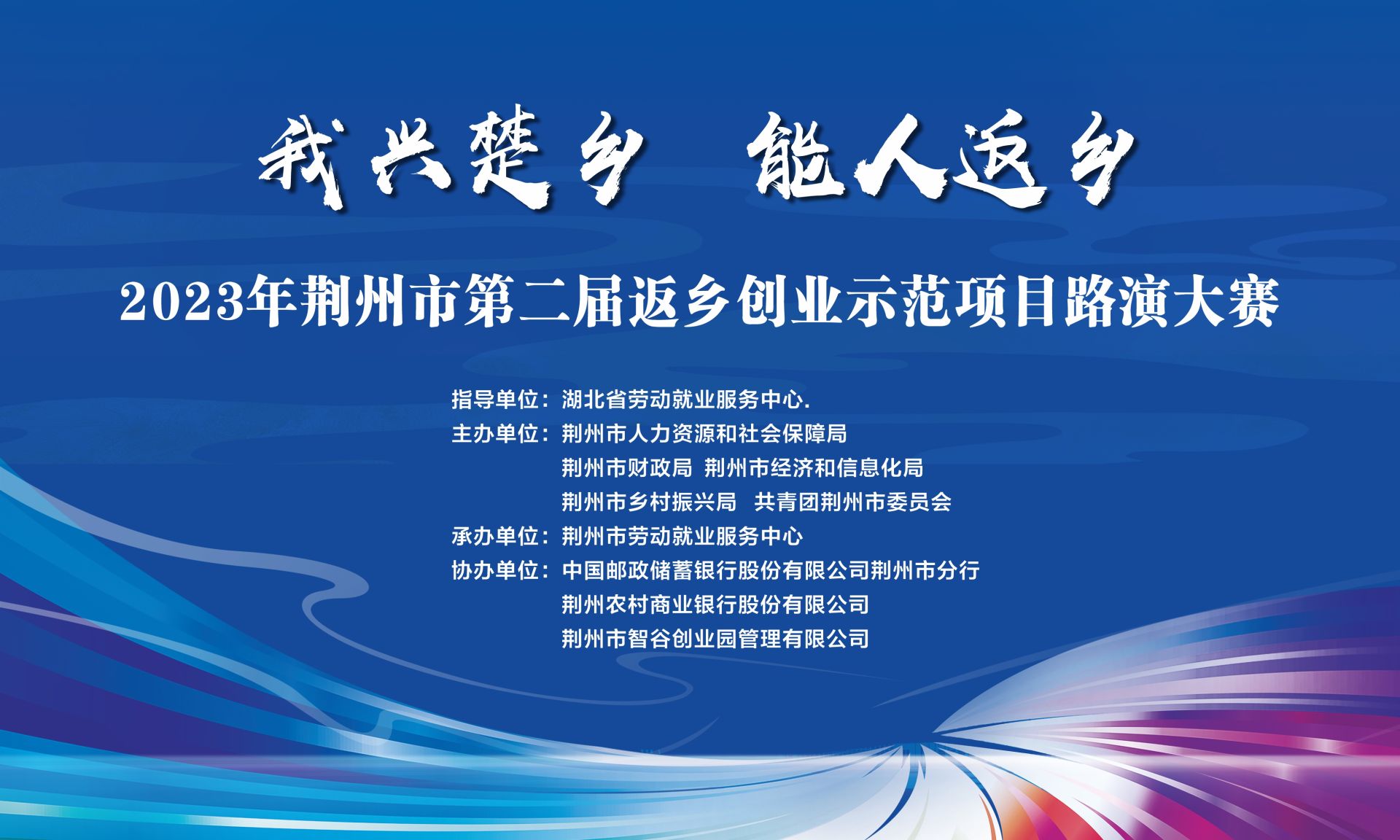 我兴楚乡 能人返乡

2023年荆州市第二届返乡创业示范项目路演大赛

指导单位：湖北省劳动就业服务中心.
主办单位：荆州市人力资源和社会保障局
荆州市财政局 荆州市经济和信息化局
荆州市乡村振兴局 共青团荆州市委员会
承办单位：荆州市劳动就业服务中心
协办单位：中国邮政储蓄银行股份有限公司荆州市分行
荆州农村商业银行股份有限公司
荆州市智谷创业园管理有限公司